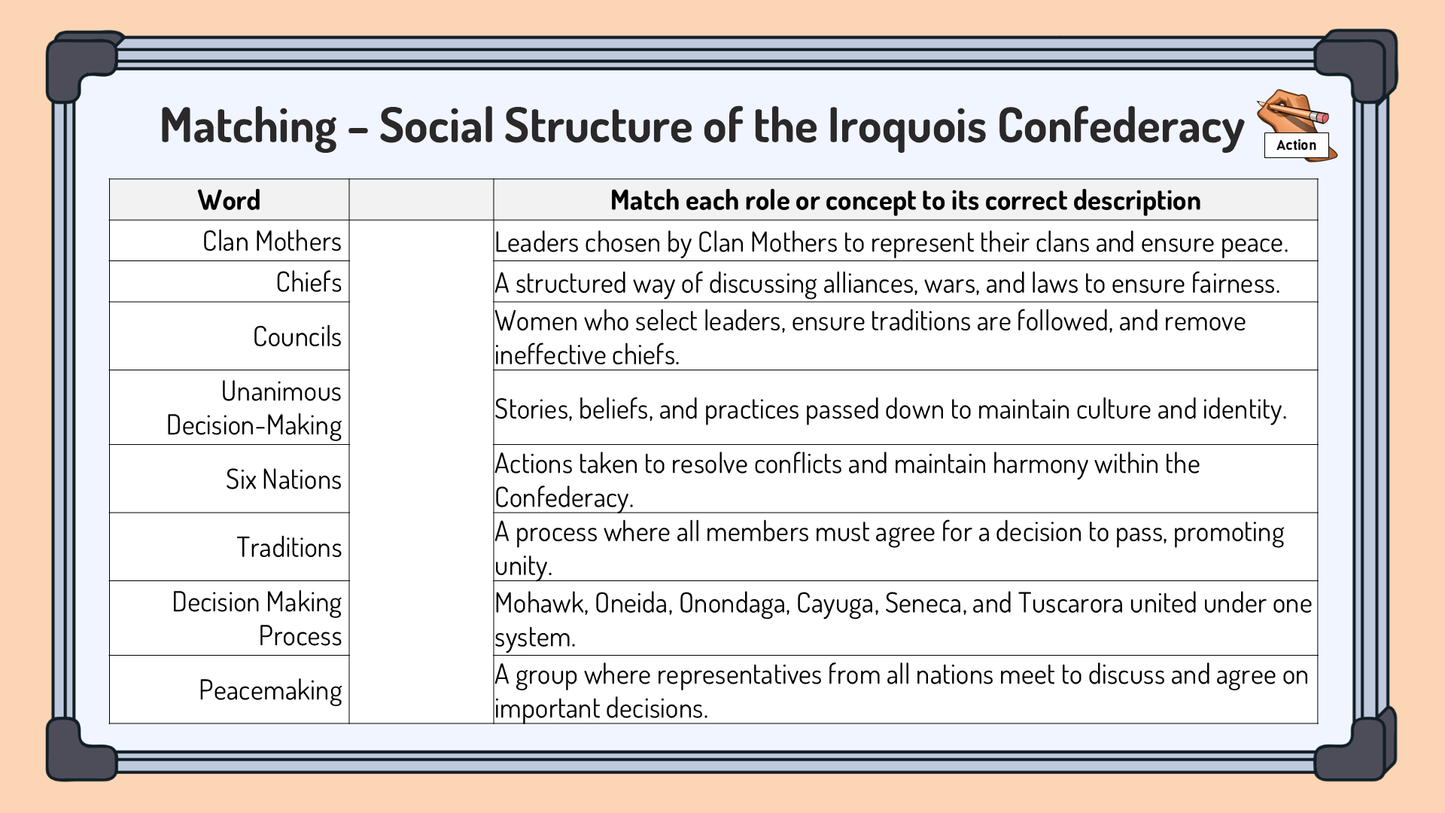 Matching – Social Structure of the Iroquois Confederacy

Action

| Word | | Match each role or concept to its correct description |
|---|---|---|
| Clan Mothers | | Leaders chosen by Clan Mothers to represent their clans and ensure peace. |
| Chiefs | | A structured way of discussing alliances, wars, and laws to ensure fairness. |
| Councils | | Women who select leaders, ensure traditions are followed, and remove ineffective chiefs. |
| Unanimous Decision-Making | | Stories, beliefs, and practices passed down to maintain culture and identity. |
| Six Nations | | Actions taken to resolve conflicts and maintain harmony within the Confederacy. |
| Traditions | | A process where all members must agree for a decision to pass, promoting unity. |
| Decision Making Process | | Mohawk, Oneida, Onondaga, Cayuga, Seneca, and Tuscarora united under one system. |
| Peacemaking | | A group where representatives from all nations meet to discuss and agree on important decisions. |